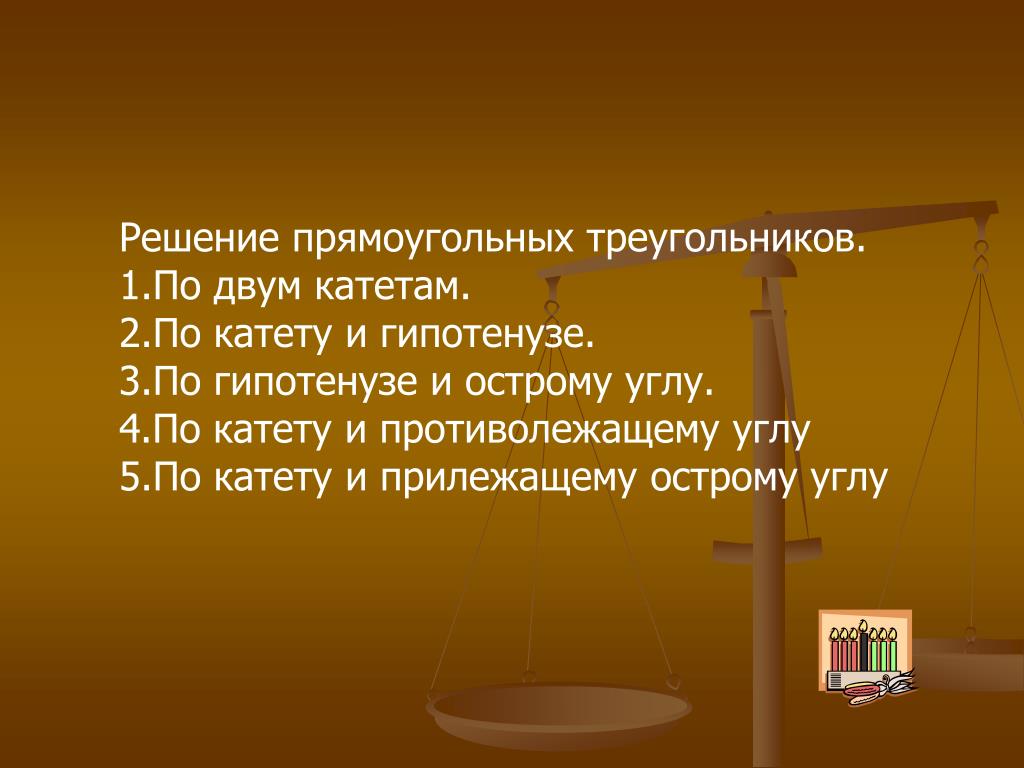 Решение прямоугольных треугольников.
1.По двум катетам.
2.По катету и гипотенузе.
3.По гипотенузе и острому углу.
4.По катету и противолежащему углу
5.По катету и прилежащему острому углу